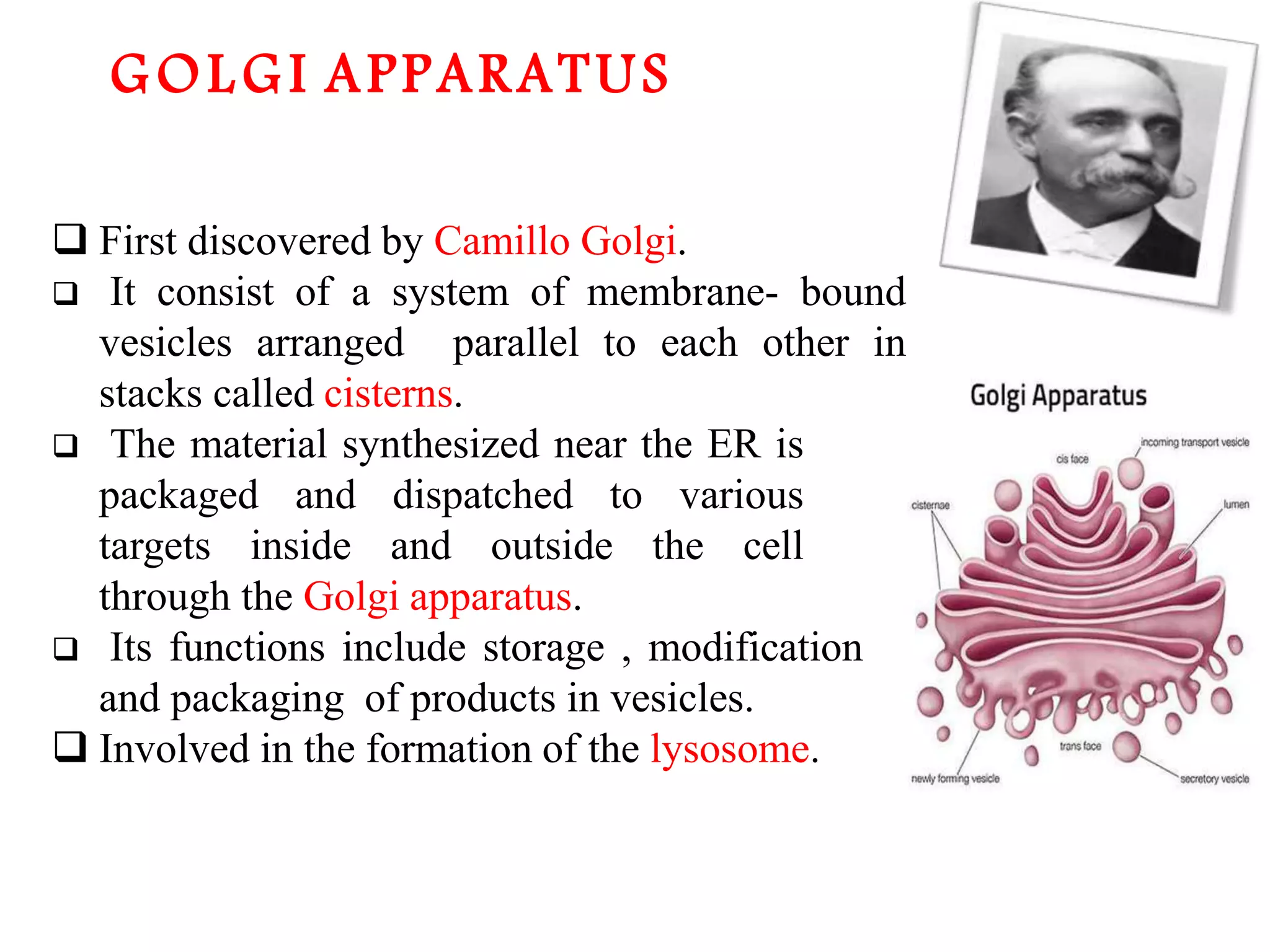 GOLGI APPARATUS

❑ First discovered by Camillo Golgi.

❑ It consist of a system of membrane- bound vesicles arranged parallel to each other in stacks called cisterns.

❑ The material synthesized near the ER is packaged and dispatched to various targets inside and outside the cell through the Golgi apparatus.

❑ Its functions include storage , modification and packaging of products in vesicles.

❑ Involved in the formation of the lysosome.

Golgi Apparatus

incoming transport vesicle
cis face
cisternae
lumen
trans face
newly forming vesicle
secretory vesicle